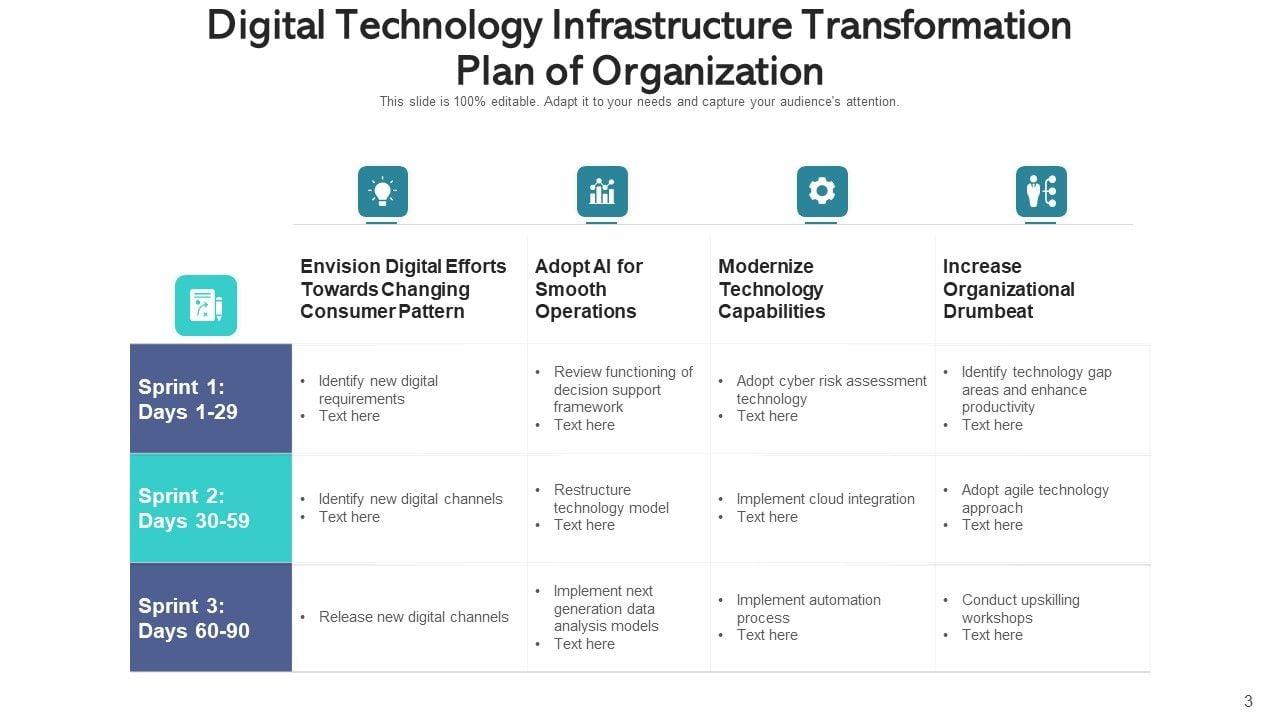 Digital Technology Infrastructure Transformation Plan of Organization

This slide is 100% editable. Adapt it to your needs and capture your audience's attention.

| | Envision Digital Efforts Towards Changing Consumer Pattern | Adopt AI for Smooth Operations | Modernize Technology Capabilities | Increase Organizational Drumbeat |
|---|---|---|---|---|
| Sprint 1: Days 1-29 | • Identify new digital requirements • Text here | • Review functioning of decision support framework • Text here | • Adopt cyber risk assessment technology • Text here | • Identify technology gap areas and enhance productivity • Text here |
| Sprint 2: Days 30-59 | • Identify new digital channels • Text here | • Restructure technology model • Text here | • Implement cloud integration • Text here | • Adopt agile technology approach • Text here |
| Sprint 3: Days 60-90 | • Release new digital channels | • Implement next generation data analysis models • Text here | • Implement automation process • Text here | • Conduct upskilling workshops • Text here |

3